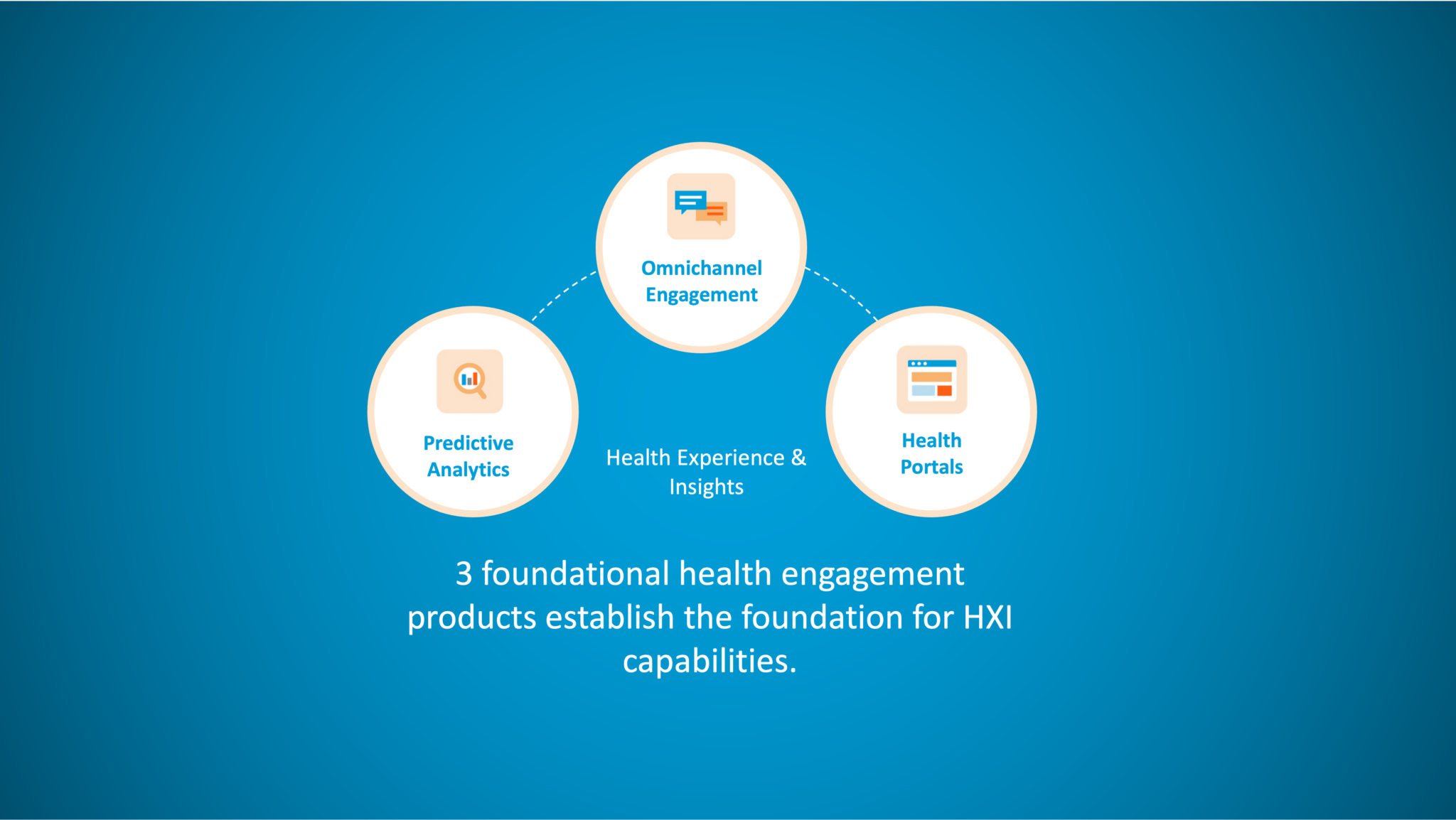 Omnichannel Engagement

Predictive Analytics

Health Experience & Insights

Health Portals

3 foundational health engagement products establish the foundation for HXI capabilities.